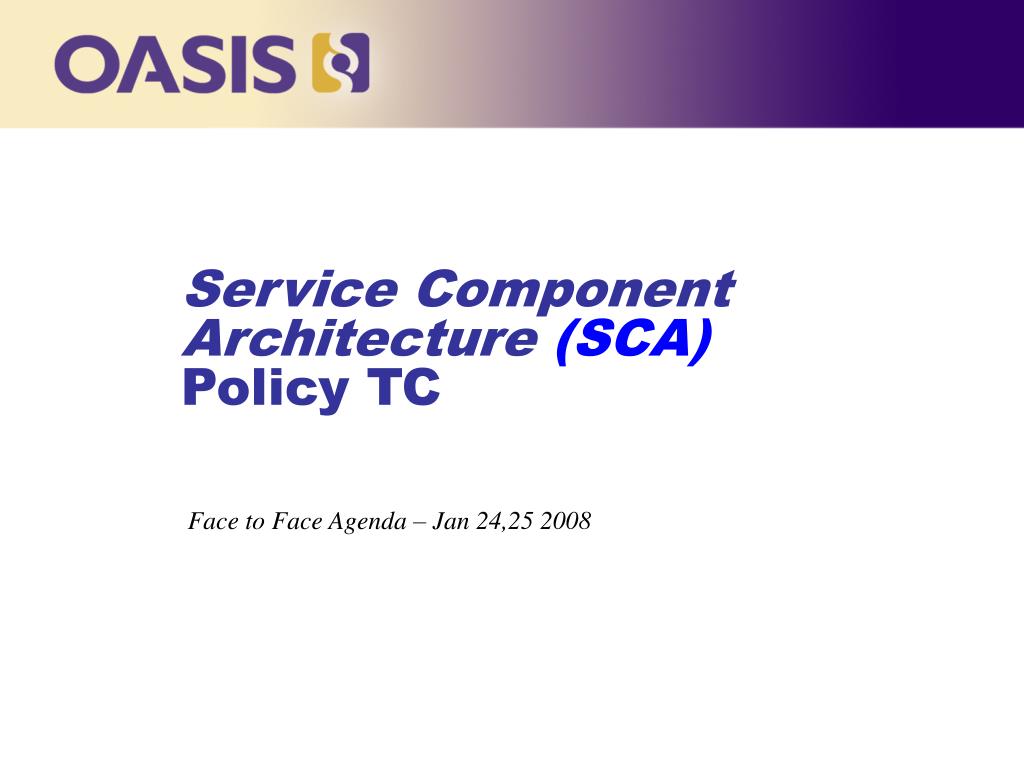 OASIS

Service Component Architecture (SCA) Policy TC

Face to Face Agenda – Jan 24,25 2008